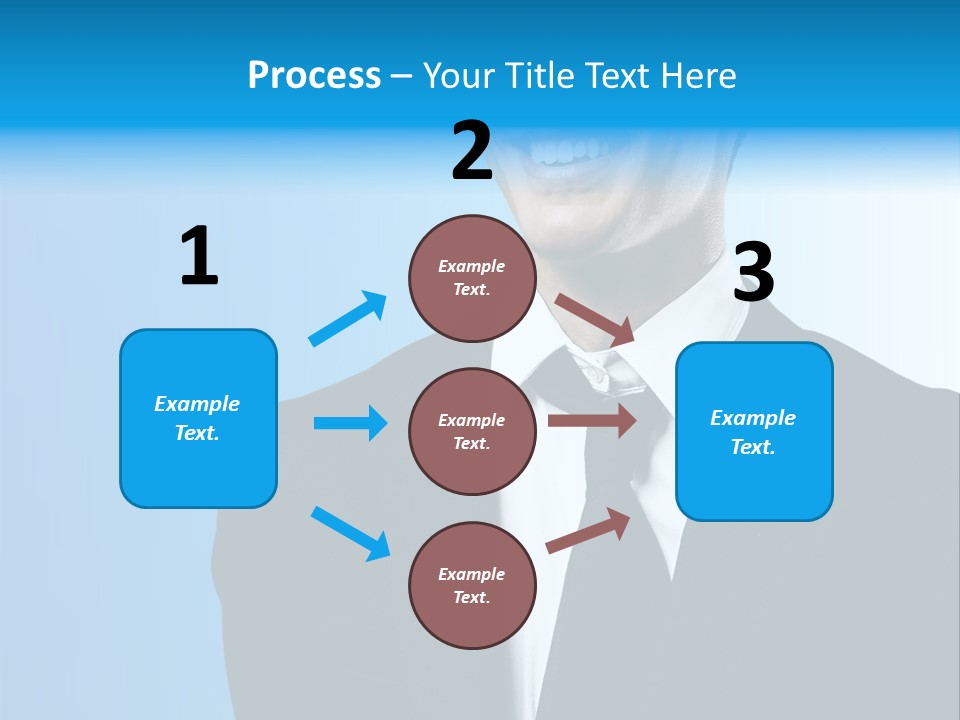 Process – Your Title Text Here

1

Example Text.

2

Example Text.

Example Text.

Example Text.

3

Example Text.